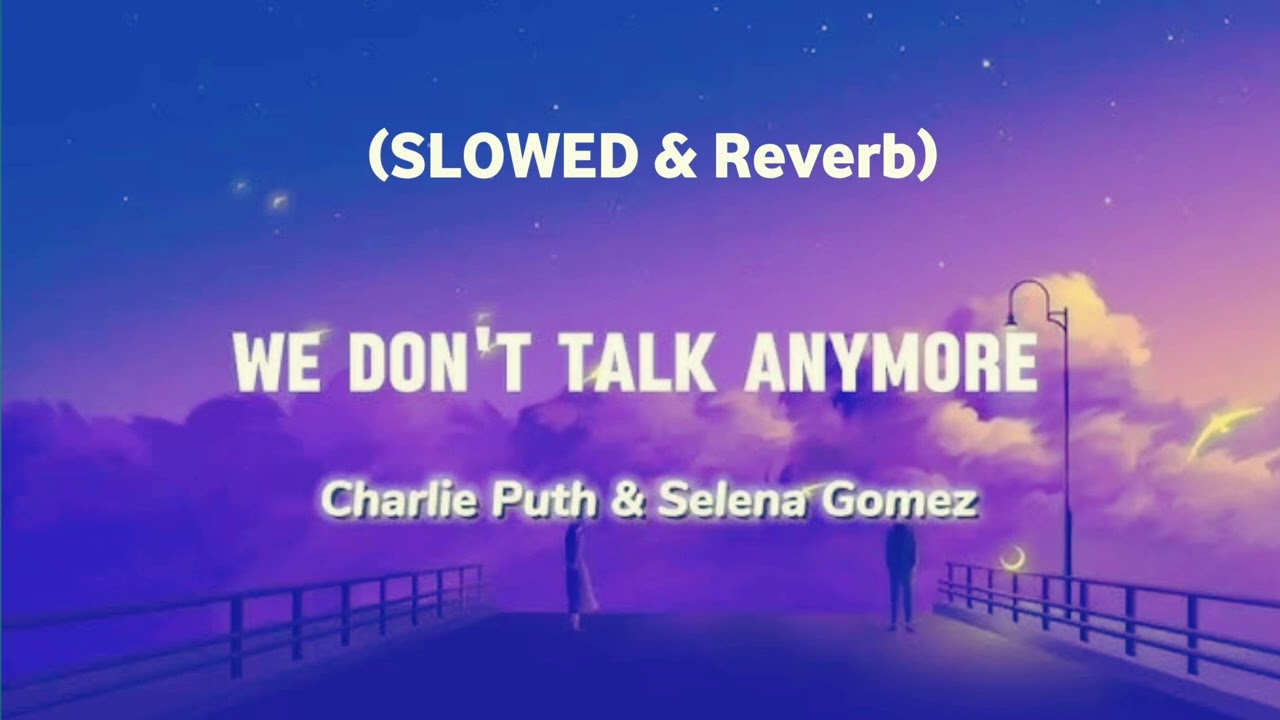 (SLOWED & Reverb)

WE DON'T TALK ANYMORE

Charlie Puth & Selena Gomez